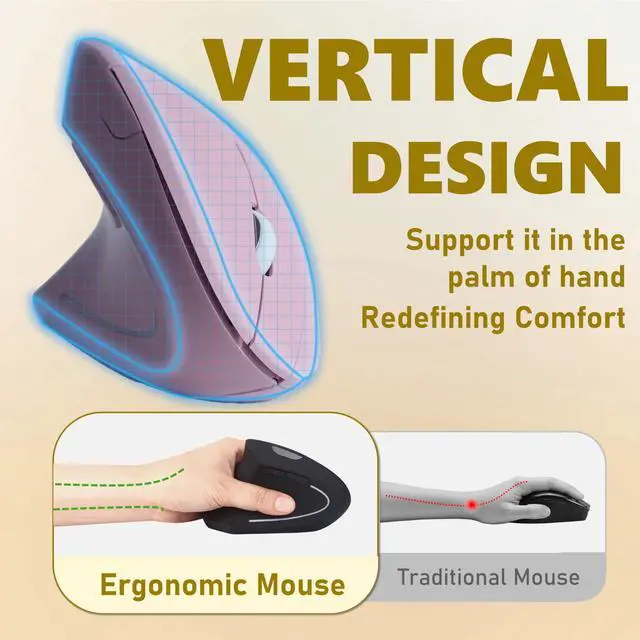 VERTICAL DESIGN

Support it in the palm of hand
Redefining Comfort

Ergonomic Mouse

Traditional Mouse